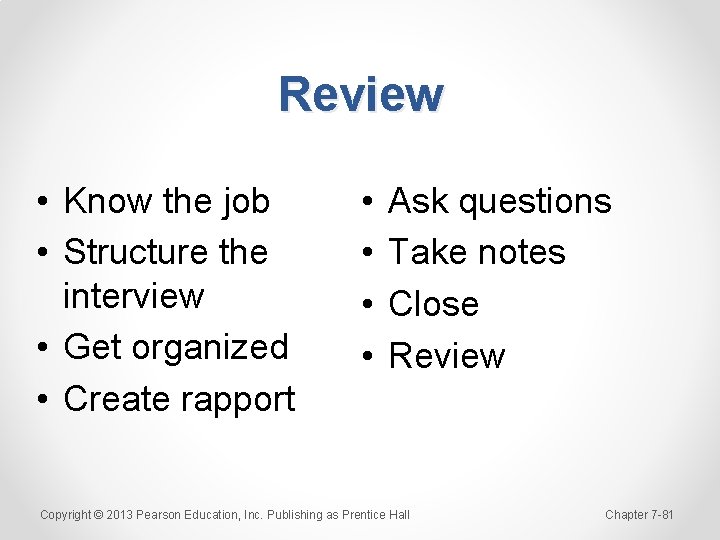 Review

• Know the job
• Structure the interview
• Get organized
• Create rapport

• Ask questions
• Take notes
• Close
• Review

Copyright © 2013 Pearson Education, Inc. Publishing as Prentice Hall

Chapter 7-81